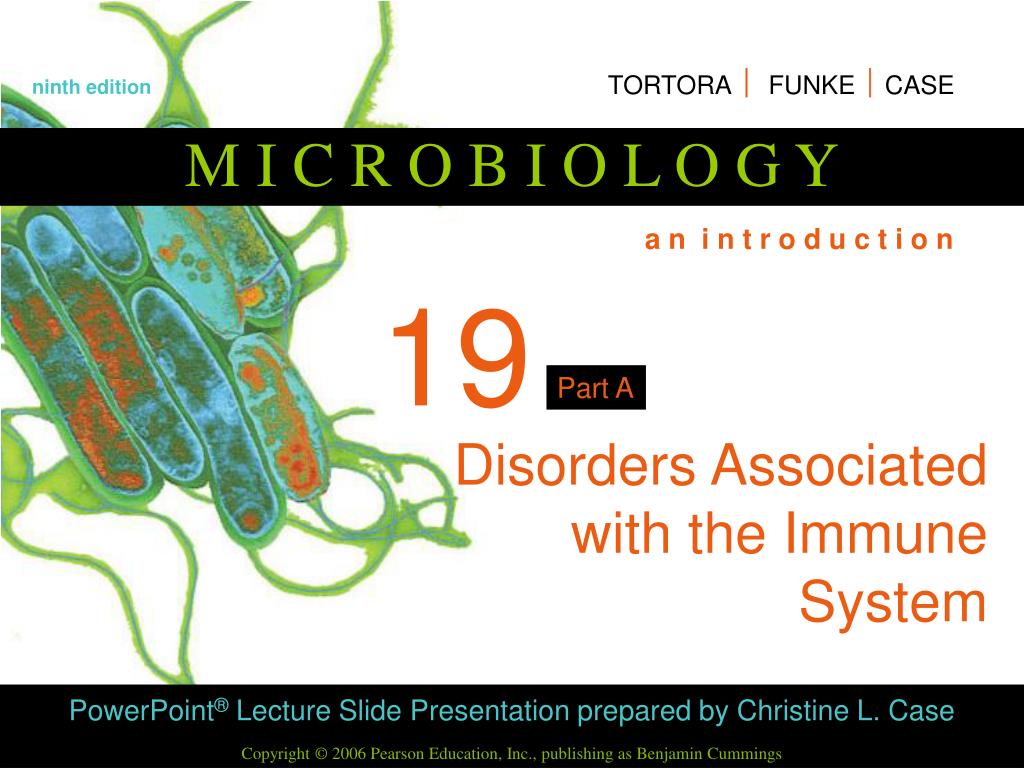 ninth edition

TORTORA | FUNKE | CASE

MICROBIOLOGY

an introduction

19

Part A

Disorders Associated with the Immune System

PowerPoint® Lecture Slide Presentation prepared by Christine L. Case

Copyright © 2006 Pearson Education, Inc., publishing as Benjamin Cummings